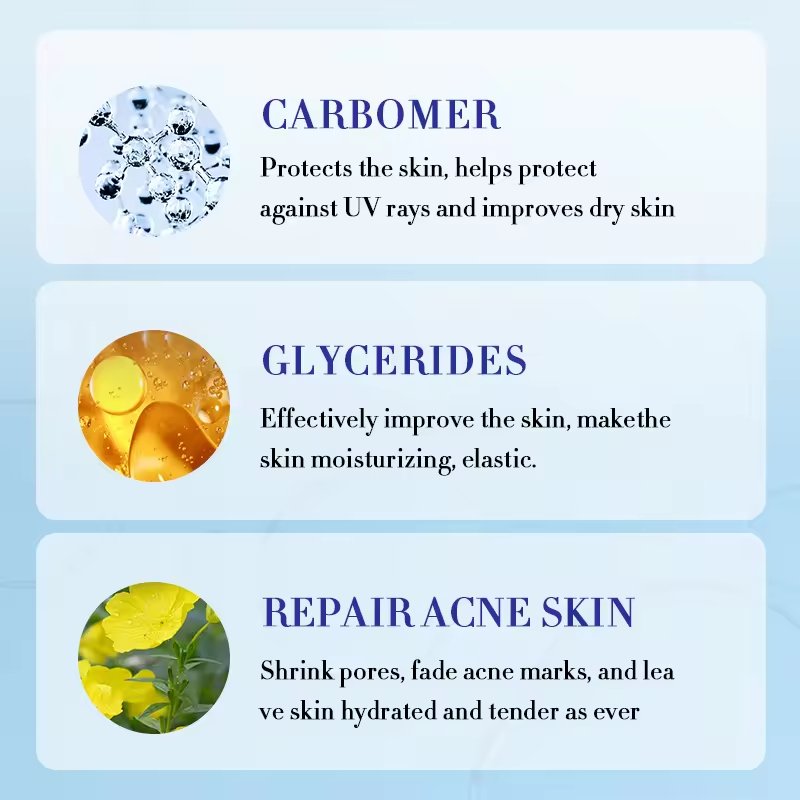 CARBOMER

Protects the skin, helps protect against UV rays and improves dry skin

GLYCERIDES

Effectively improve the skin, makethe skin moisturizing, elastic.

REPAIR ACNE SKIN

Shrink pores, fade acne marks, and lea ve skin hydrated and tender as ever